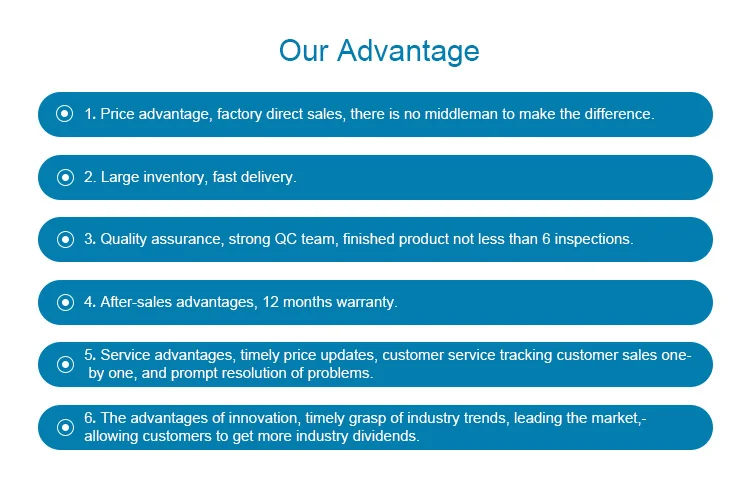 Our Advantage

1. Price advantage, factory direct sales, there is no middleman to make the difference.

2. Large inventory, fast delivery.

3. Quality assurance, strong QC team, finished product not less than 6 inspections.

4. After-sales advantages, 12 months warranty.

5. Service advantages, timely price updates, customer service tracking customer sales one-by one, and prompt resolution of problems.

6. The advantages of innovation, timely grasp of industry trends, leading the market,-allowing customers to get more industry dividends.